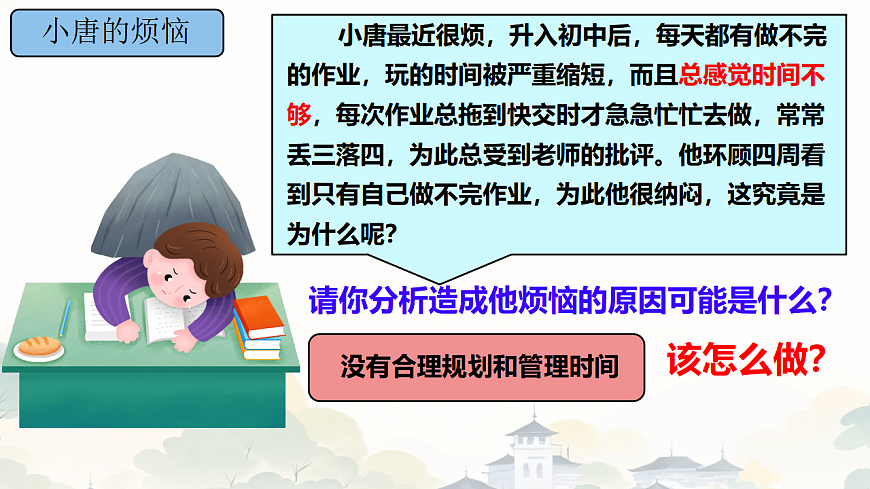 小唐的烦恼

小唐最近很烦，升入初中后，每天都有做不完的作业，玩的时间被严重缩短，而且总感觉时间不够，每次作业总拖到快交时才急急忙忙去做，常常丢三落四，为此总受到老师的批评。他环顾四周看到只有自己做不完作业，为此他很纳闷，这究竟是为什么呢？

请你分析造成他烦恼的原因可能是什么？

没有合理规划和管理时间

该怎么做？